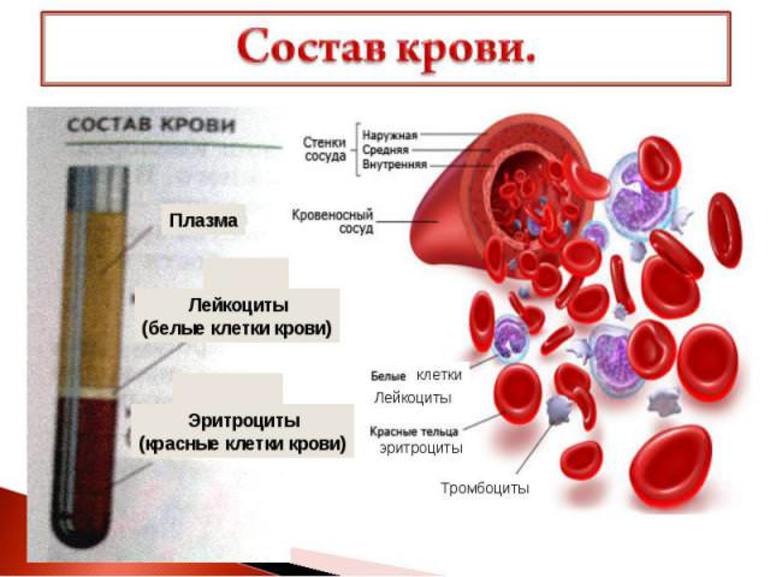 Состав крови.

СОСТАВ КРОВИ

Плазма

Лейкоциты (белые клетки крови)

Эритроциты (красные клетки крови)

Стенки сосуда

Наружная

Средняя

Внутренняя

Кровеносный сосуд

Белые клетки

Лейкоциты

Красные тельца

эритроциты

Тромбоциты